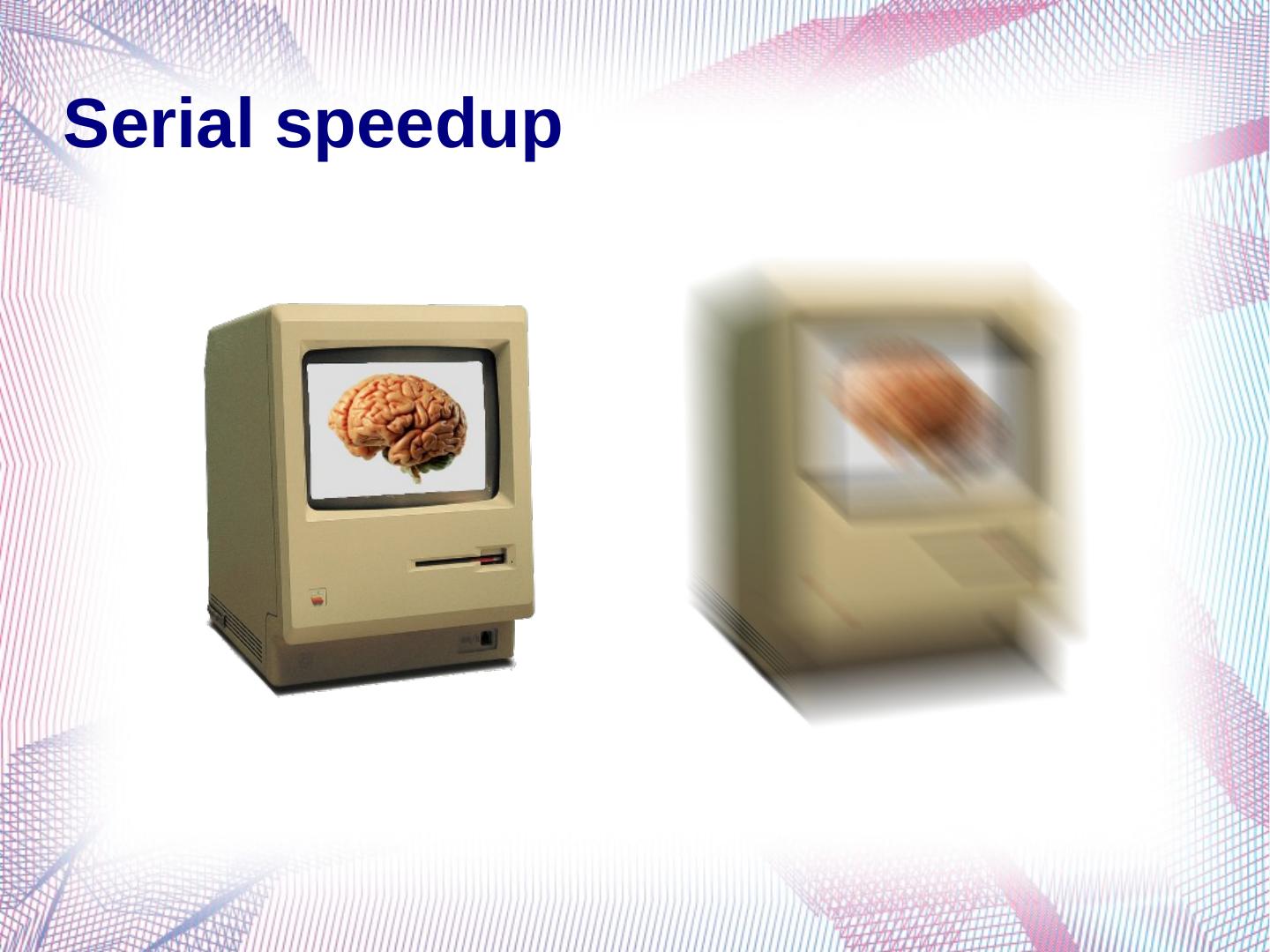 Serial speedup